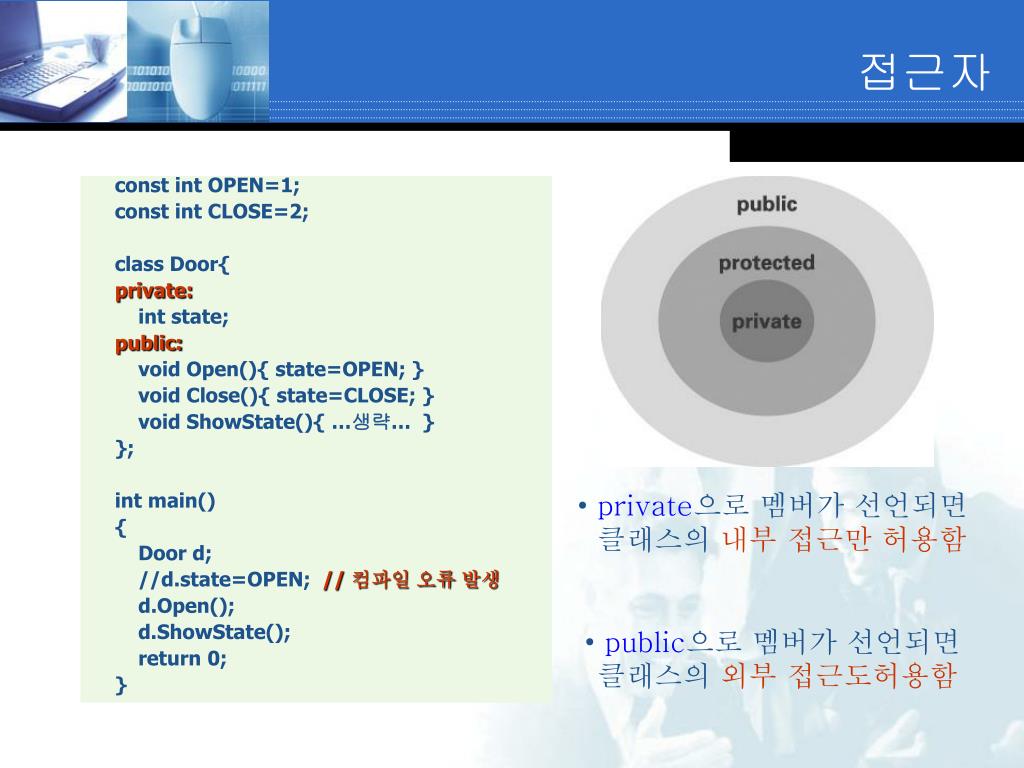 접근자

const int OPEN=1;
const int CLOSE=2;

class Door{
private:
int state;
public:
void Open(){ state=OPEN; }
void Close(){ state=CLOSE; }
void ShowState(){ …생략… }
};

int main()
{
Door d;
//d.state=OPEN; // 컴파일 오류 발생
d.Open();
d.ShowState();
return 0;
}

public
protected
private

• private으로 멤버가 선언되면 클래스의 내부 접근만 허용함

• public으로 멤버가 선언되면 클래스의 외부 접근도허용함